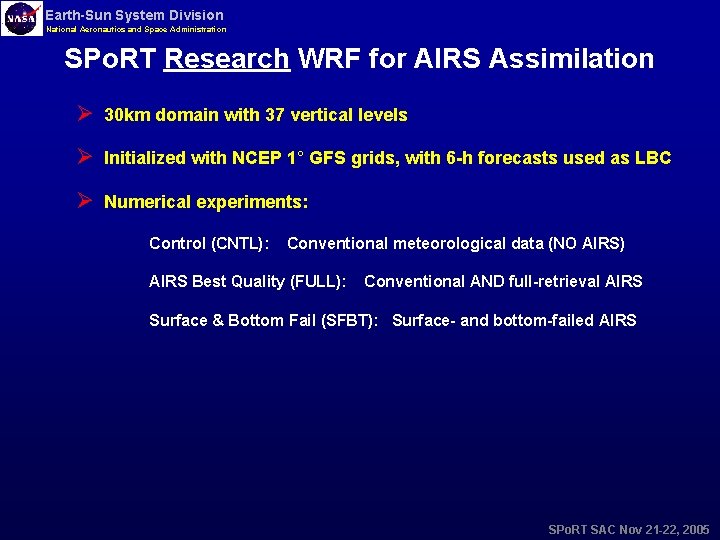 NASA

Earth-Sun System Division
National Aeronautics and Space Administration

SPoRT Research WRF for AIRS Assimilation

➢ 30km domain with 37 vertical levels

➢ Initialized with NCEP 1° GFS grids, with 6-h forecasts used as LBC

➢ Numerical experiments:

Control (CNTL): Conventional meteorological data (NO AIRS)

AIRS Best Quality (FULL): Conventional AND full-retrieval AIRS

Surface & Bottom Fail (SFBT): Surface- and bottom-failed AIRS

SPoRT SAC Nov 21-22, 2005